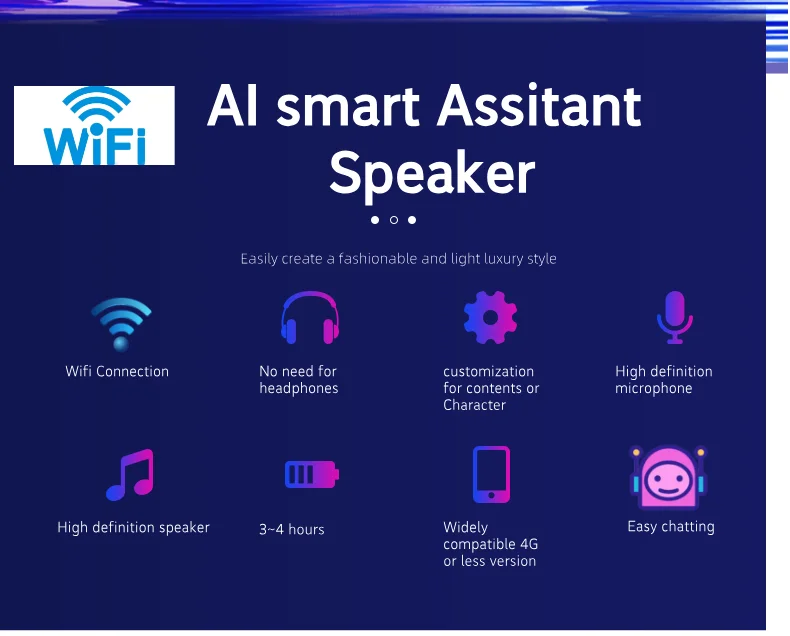 WiFi

AI smart Assitant Speaker

Easily create a fashionable and light luxury style

Wifi Connection

No need for headphones

customization for contents or Character

High definition microphone

High definition speaker

3~4 hours

Widely compatible 4G or less version

Easy chatting